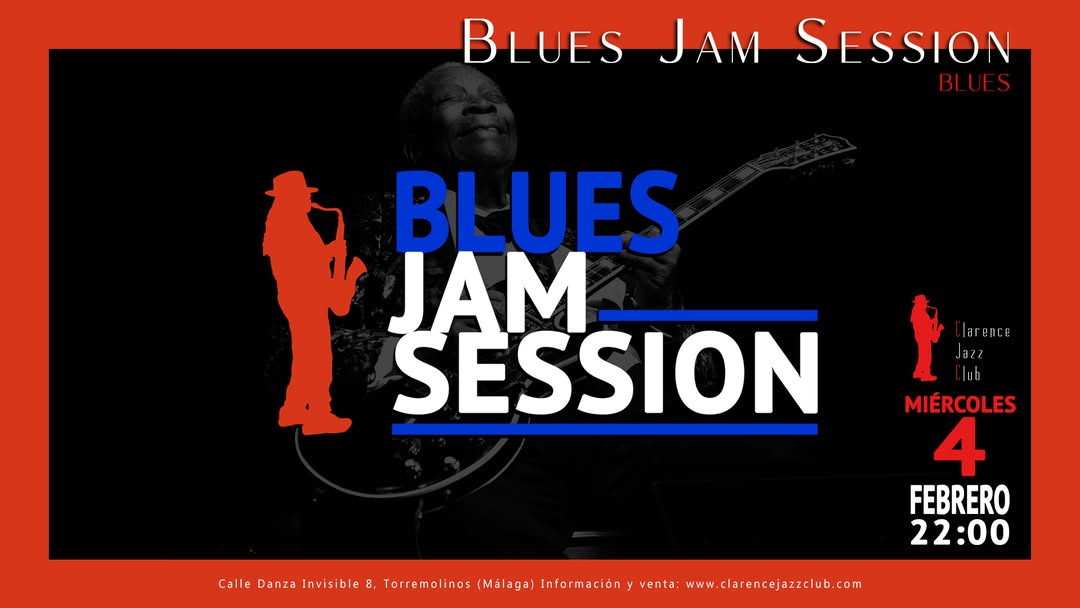 Blues Jam Session
BLUES

BLUES
JAM
SESSION

Clarence
Jazz
Club

MIÉRCOLES
4
FEBRERO
22:00

Calle Danza Invisible 8, Torremolinos (Málaga) Información y venta: www.clarencejazzclub.com